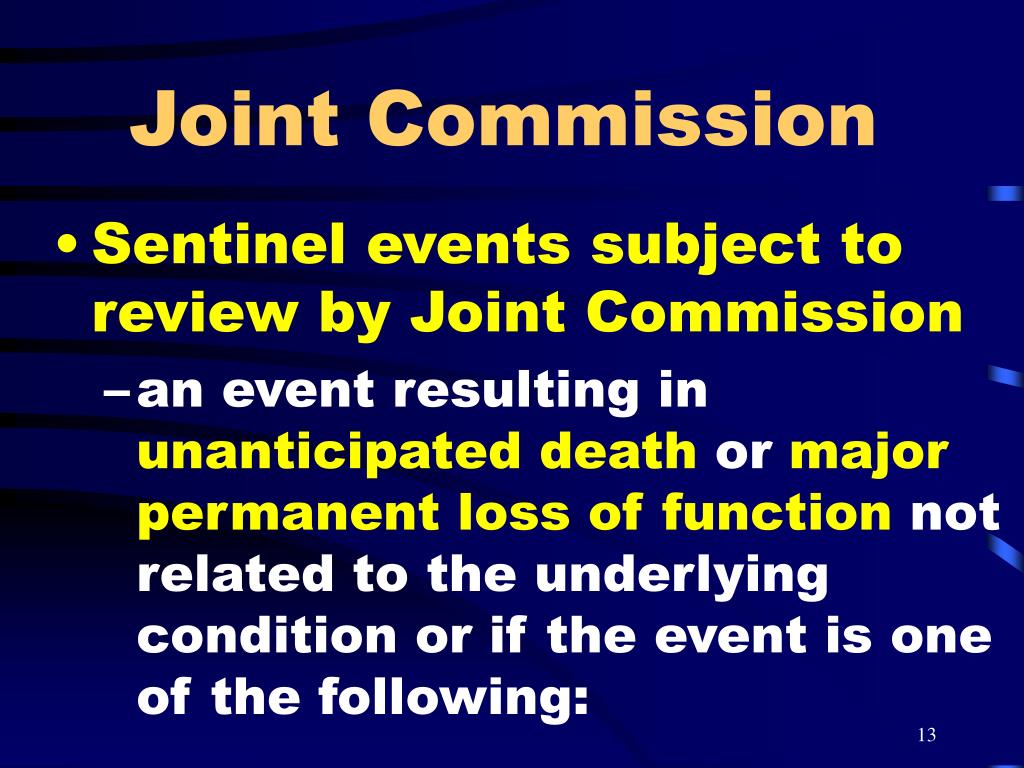 Joint Commission

• Sentinel events subject to review by Joint Commission
– an event resulting in unanticipated death or major permanent loss of function not related to the underlying condition or if the event is one of the following:

13